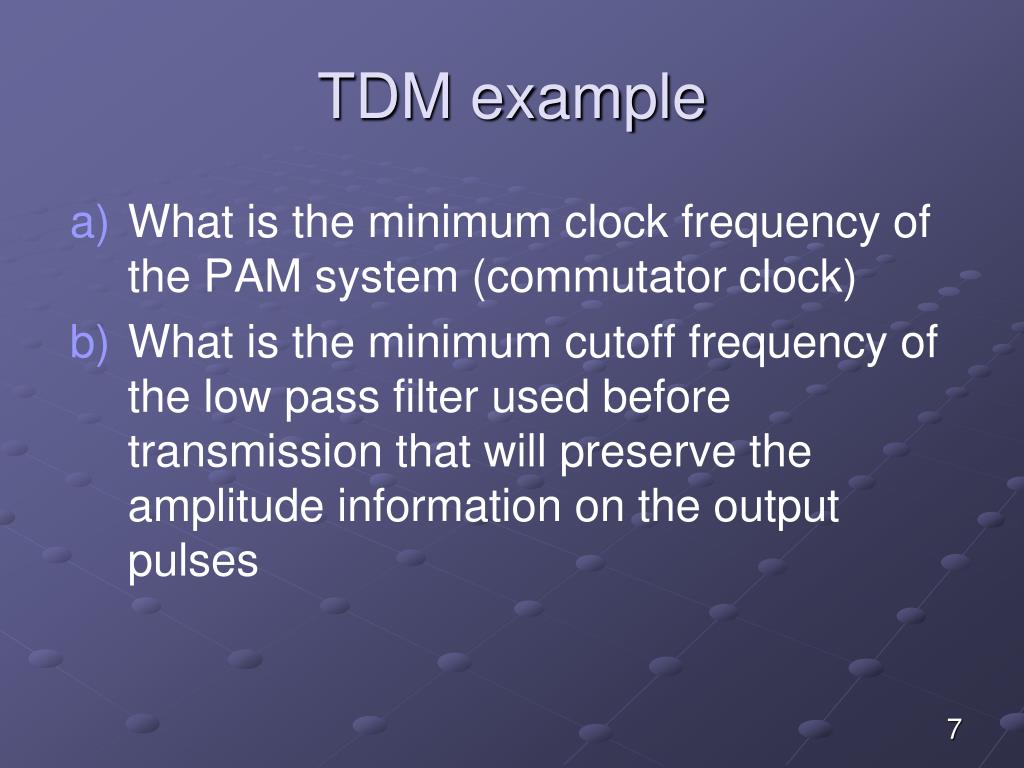 TDM example

a) What is the minimum clock frequency of the PAM system (commutator clock)

b) What is the minimum cutoff frequency of the low pass filter used before transmission that will preserve the amplitude information on the output pulses

7